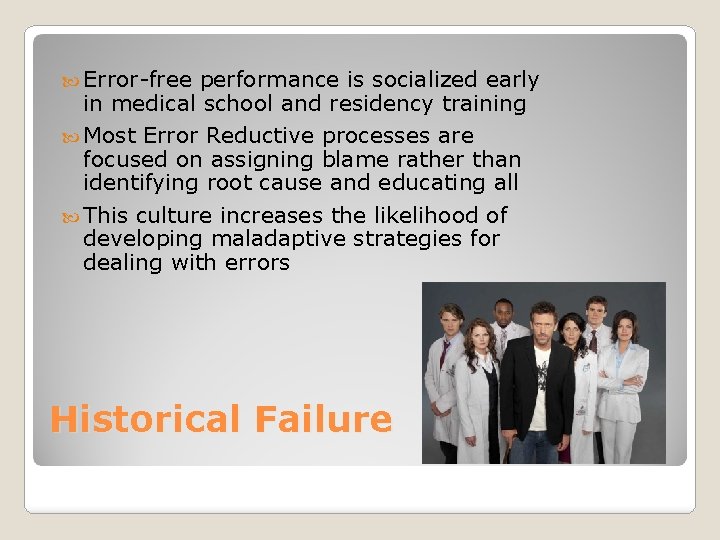 Error-free performance is socialized early in medical school and residency training

Most Error Reductive processes are focused on assigning blame rather than identifying root cause and educating all

This culture increases the likelihood of developing maladaptive strategies for dealing with errors

Historical Failure